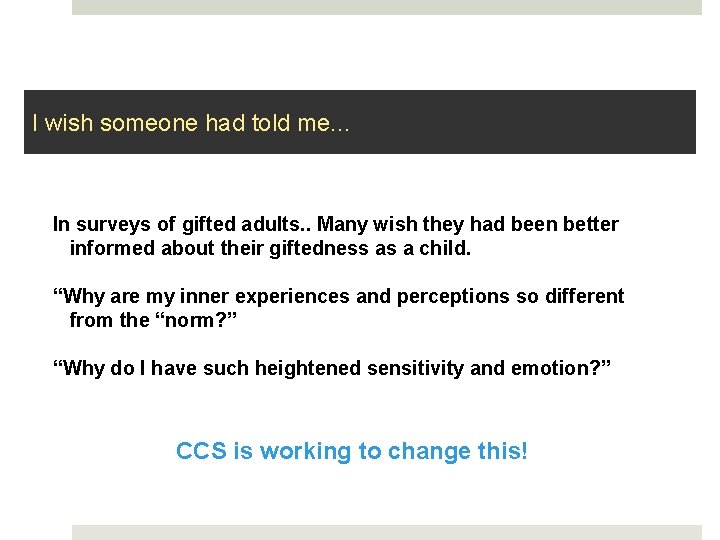 I wish someone had told me…

In surveys of gifted adults.. Many wish they had been better informed about their giftedness as a child.

“Why are my inner experiences and perceptions so different from the “norm?”

“Why do I have such heightened sensitivity and emotion?”

CCS is working to change this!